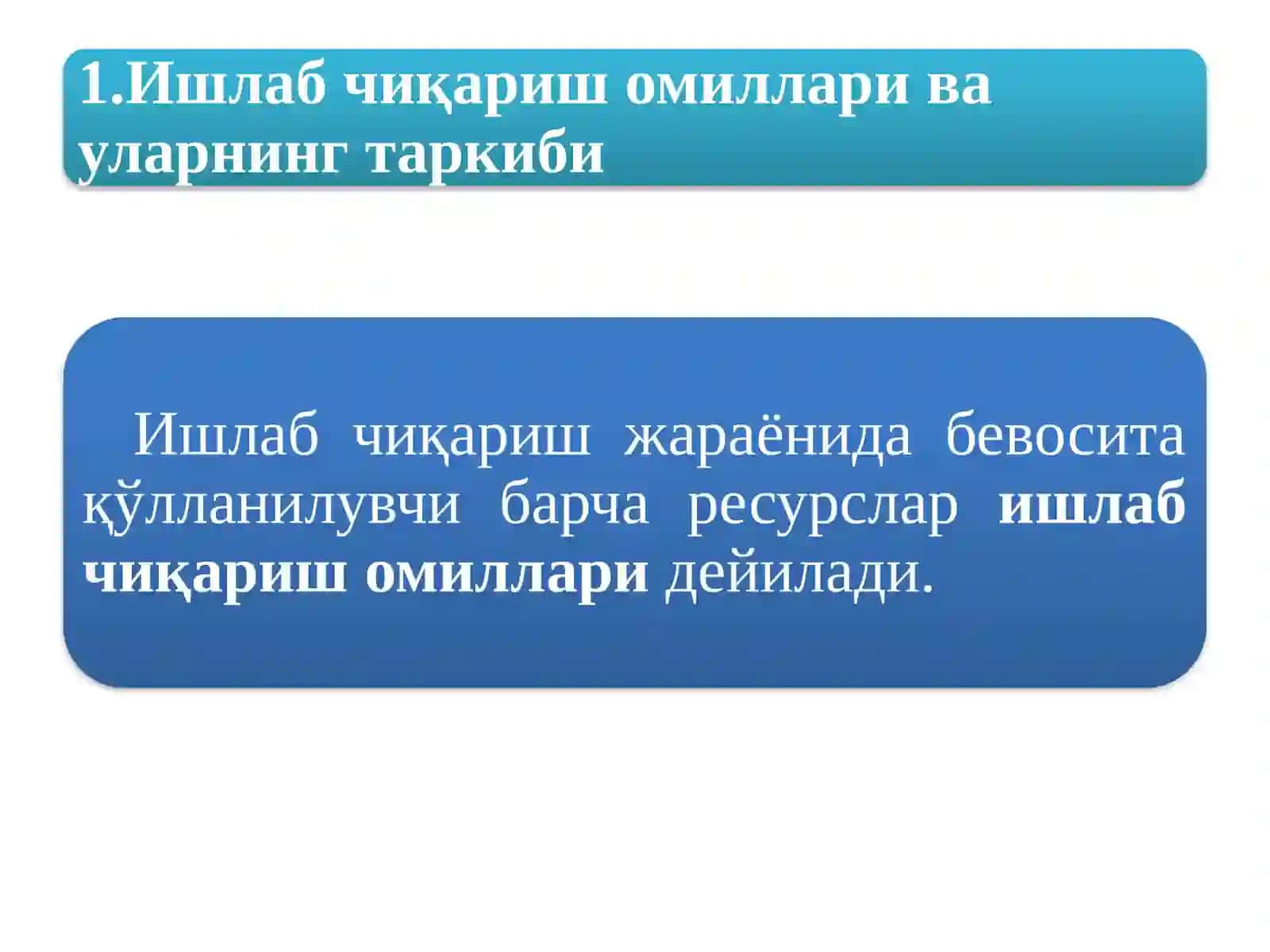 1.Ишлаб чиқариш омиллари ва уларнинг таркиби

Ишлаб чиқариш жараёнида бевосита қўлланилувчи барча ресурслар ишлаб чиқариш омиллари дейилади.